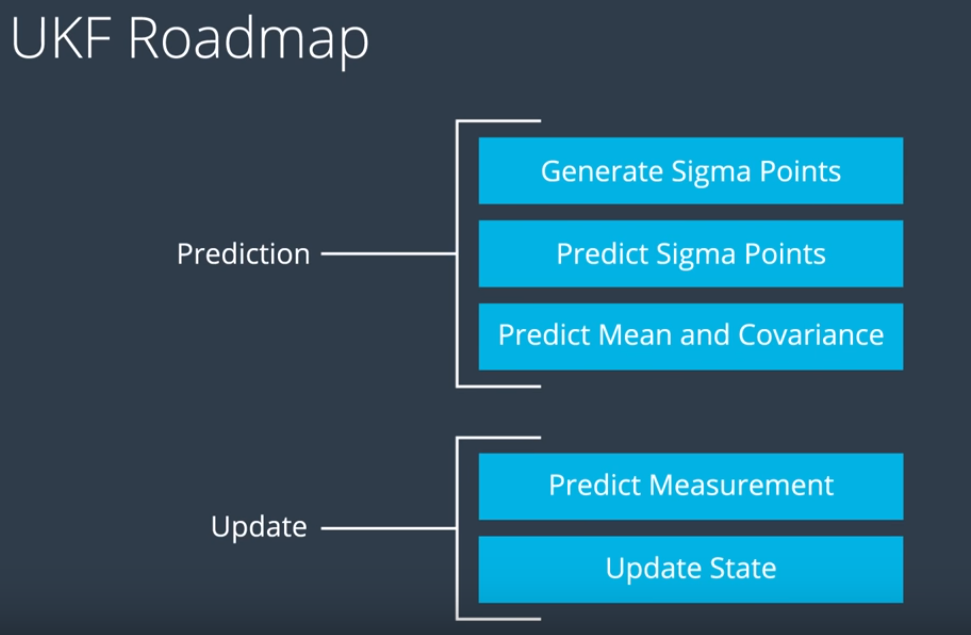 UKF Roadmap

Prediction

Generate Sigma Points

Predict Sigma Points

Predict Mean and Covariance

Update

Predict Measurement

Update State